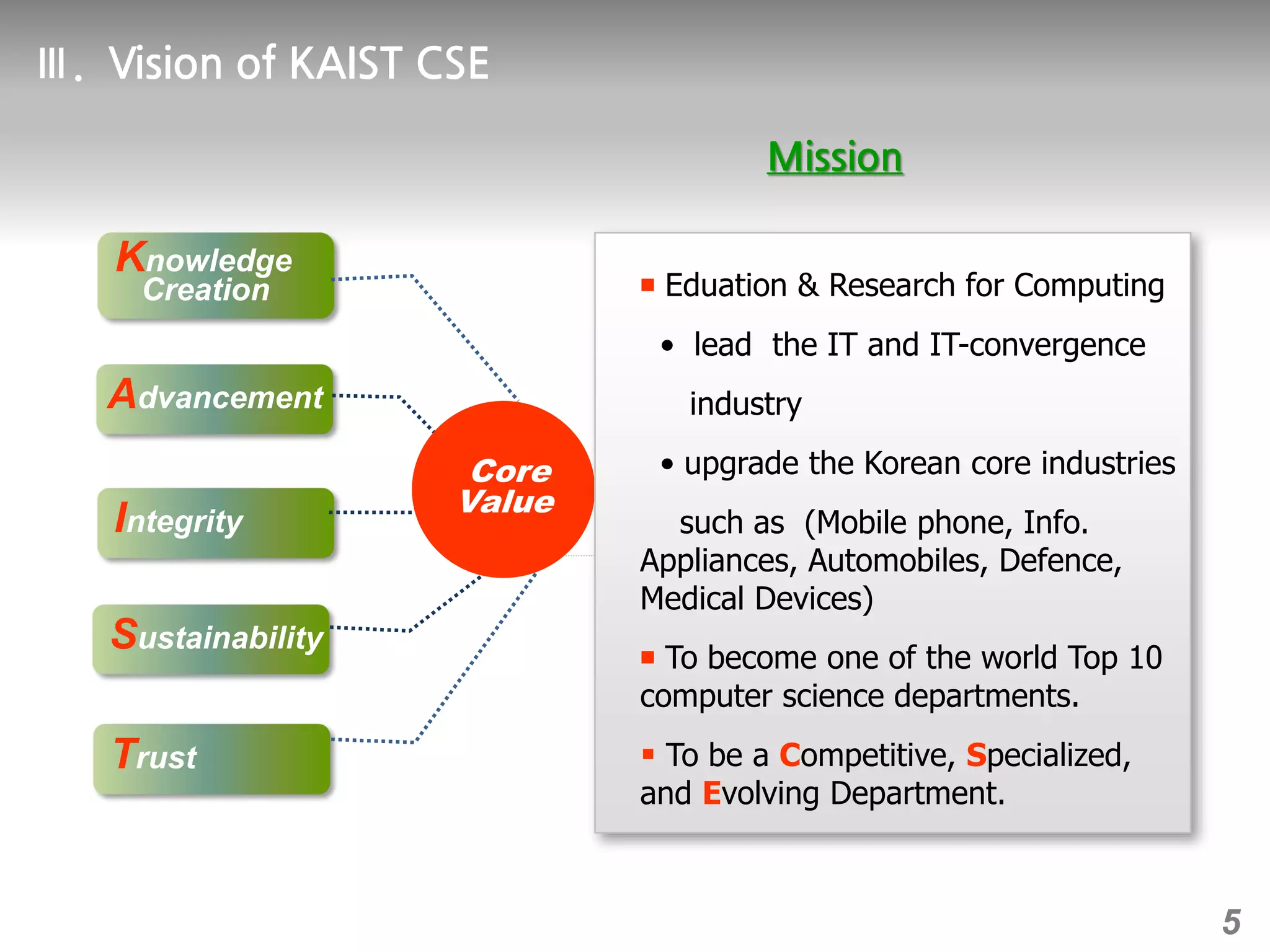 Ⅲ. Vision of KAIST CSE

Mission

Knowledge Creation

Advancement

Integrity

Sustainability

Trust

Core Value

▪ Eduation & Research for Computing

• lead the IT and IT-convergence industry

• upgrade the Korean core industries such as (Mobile phone, Info. Appliances, Automobiles, Defence, Medical Devices)

▪ To become one of the world Top 10 computer science departments.

▪ To be a Competitive, Specialized, and Evolving Department.

5